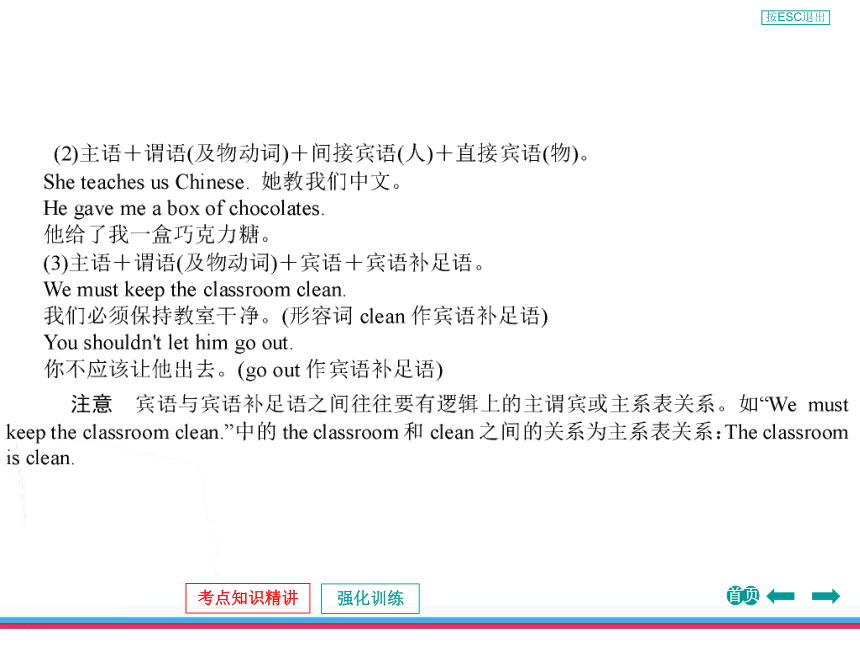 按ESC退出

(2)主语＋谓语(及物动词)＋间接宾语(人)＋直接宾语(物)。
She teaches us Chinese. 她教我们中文。
He gave me a box of chocolates.
他给了我一盒巧克力糖。
(3)主语＋谓语(及物动词)＋宾语＋宾语补足语。
We must keep the classroom clean.
我们必须保持教室干净。(形容词 clean 作宾语补足语)
You shouldn't let him go out.
你不应该让他出去。(go out 作宾语补足语)

注意 宾语与宾语补足语之间往往要有逻辑上的主谓宾或主系表关系。如“We must keep the classroom clean.”中的 the classroom 和 clean 之间的关系为主系表关系：The classroom is clean.

考点知识精讲
强化训练
首页